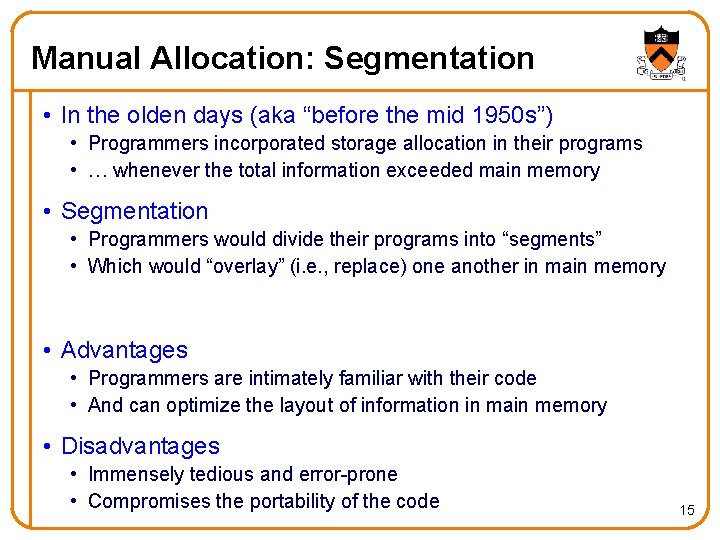 Manual Allocation: Segmentation

• In the olden days (aka “before the mid 1950s”)
  • Programmers incorporated storage allocation in their programs
  • … whenever the total information exceeded main memory

• Segmentation
  • Programmers would divide their programs into “segments”
  • Which would “overlay” (i.e., replace) one another in main memory

• Advantages
  • Programmers are intimately familiar with their code
  • And can optimize the layout of information in main memory

• Disadvantages
  • Immensely tedious and error-prone
  • Compromises the portability of the code

15